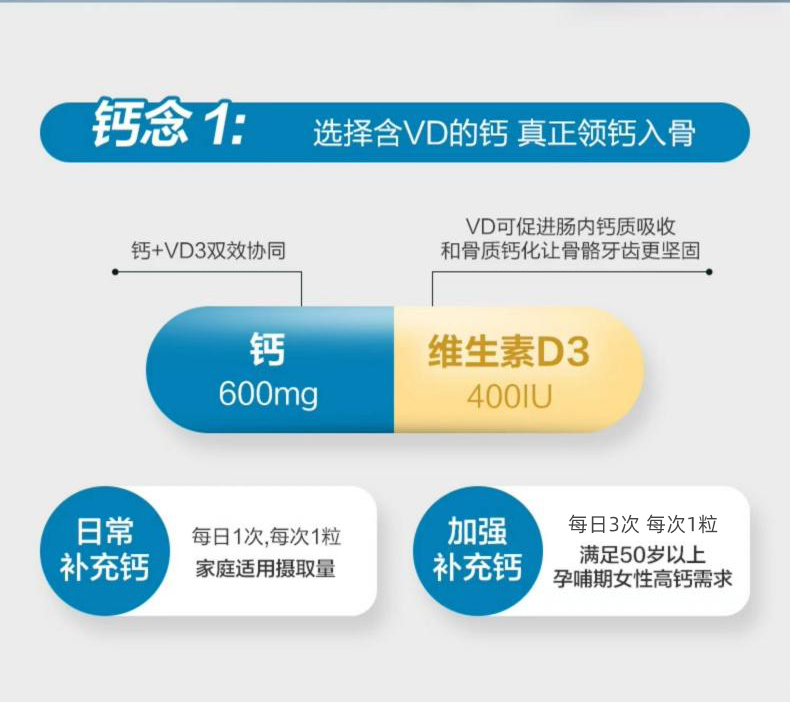 钙念 1: 选择含VD的钙 真正领钙入骨

钙+VD3双效协同

VD可促进肠内钙质吸收
和骨质钙化让骨骼牙齿更坚固

钙
600mg

维生素D3
400IU

日常
补充钙

每日1次,每次1粒
家庭适用摄取量

加强
补充钙

每日3次 每次1粒
满足50岁以上
孕哺期女性高钙需求